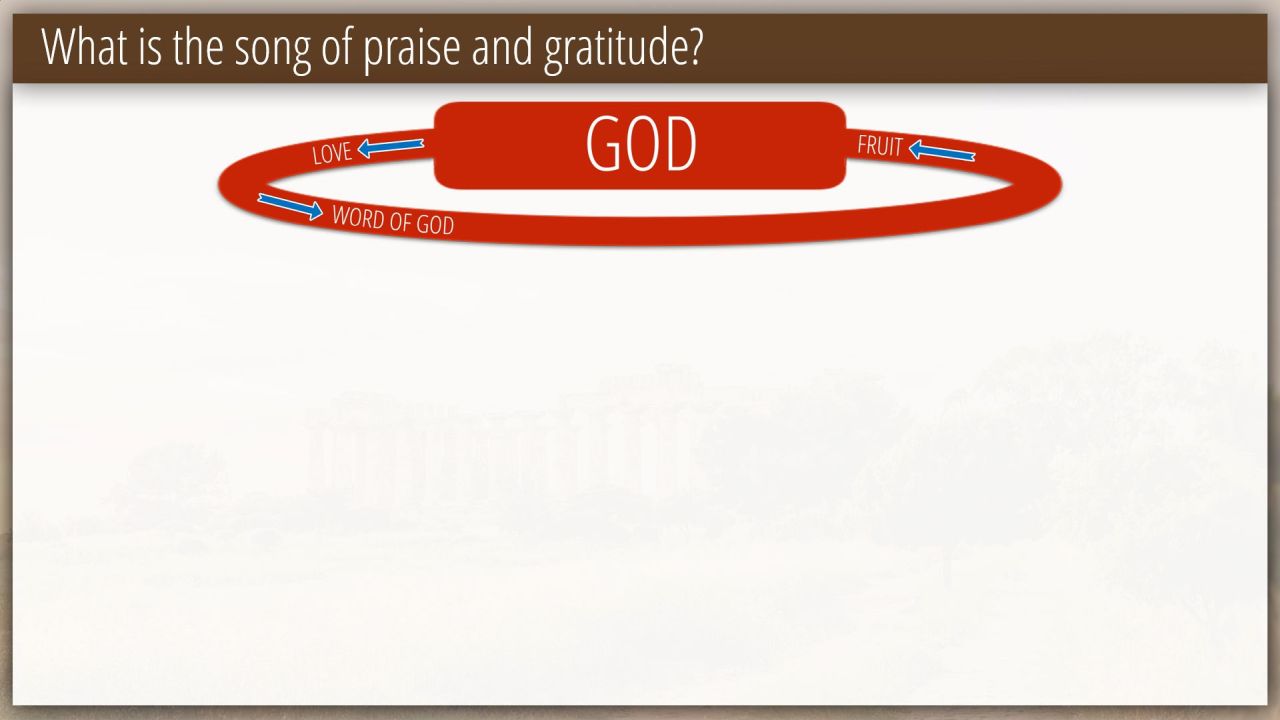 What is the song of praise and gratitude?

GOD

LOVE

FRUIT

WORD OF GOD